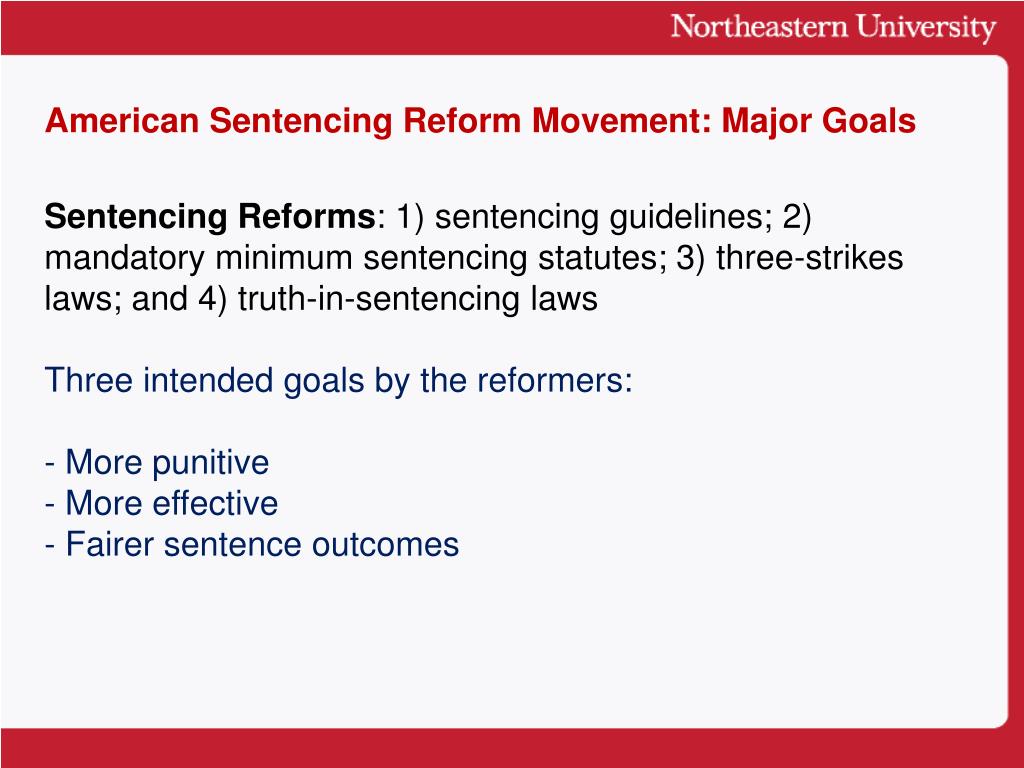 Northeastern University

American Sentencing Reform Movement: Major Goals

Sentencing Reforms: 1) sentencing guidelines; 2) mandatory minimum sentencing statutes; 3) three-strikes laws; and 4) truth-in-sentencing laws

Three intended goals by the reformers:

- More punitive
- More effective
- Fairer sentence outcomes